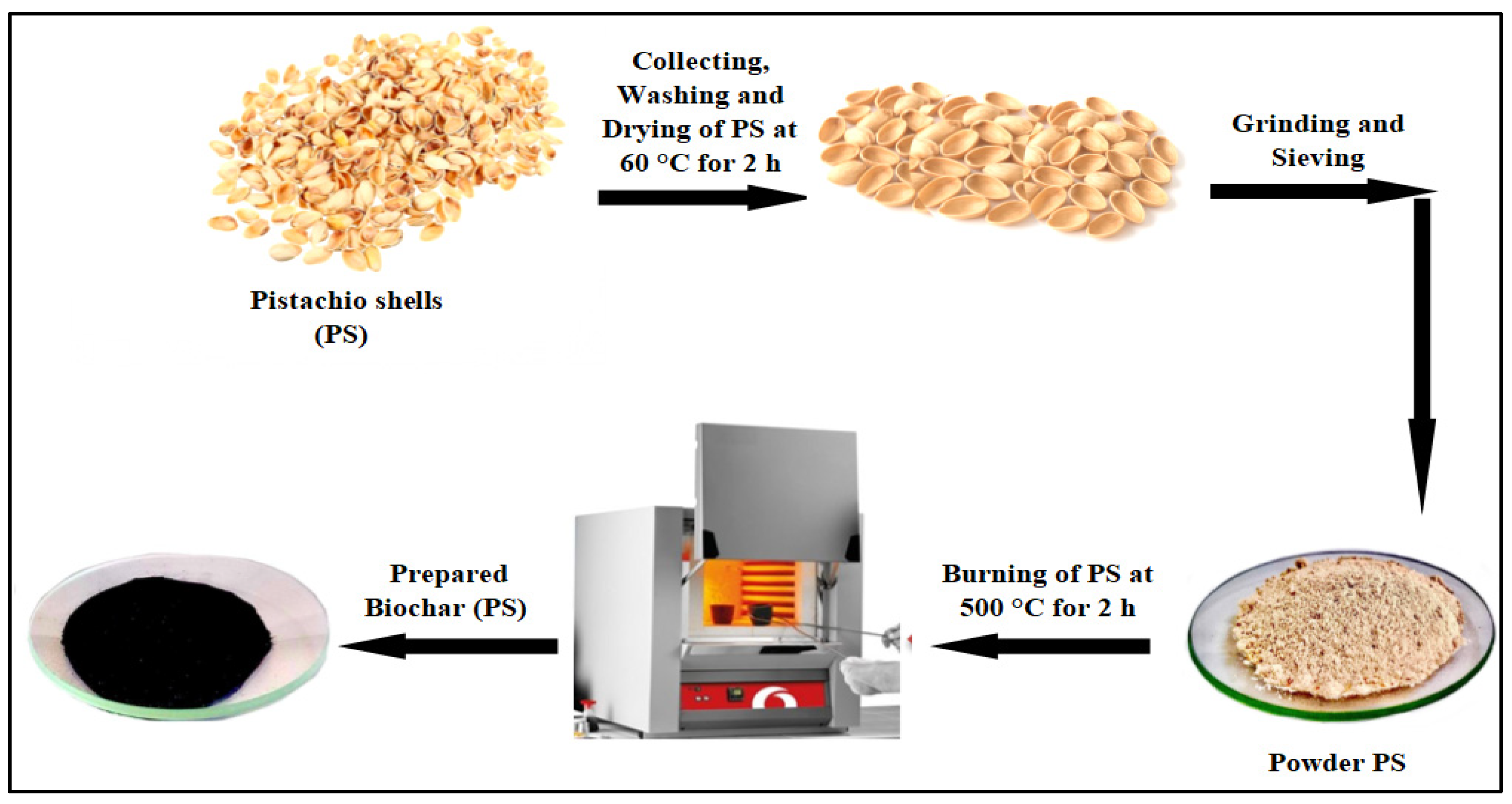 Pistachio shells (PS)

Collecting, Washing and Drying of PS at 60 °C for 2 h

Grinding and Sieving

Powder PS

Burning of PS at 500 °C for 2 h

Prepared Biochar (PS)